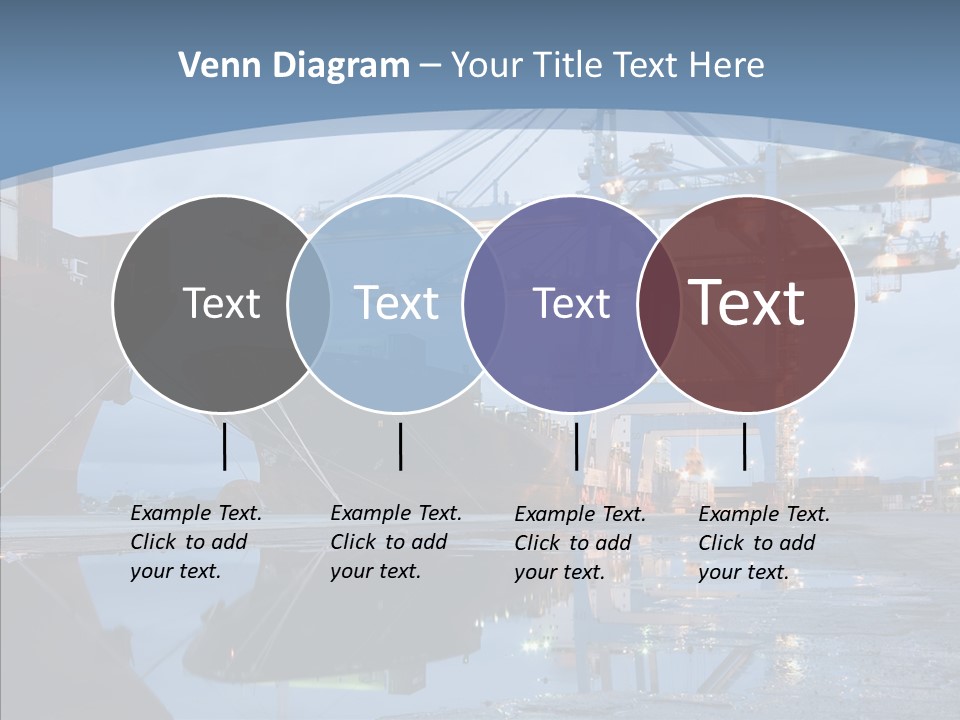 Venn Diagram – Your Title Text Here

Text

Text

Text

Text

Example Text. Click to add your text.

Example Text. Click to add your text.

Example Text. Click to add your text.

Example Text. Click to add your text.